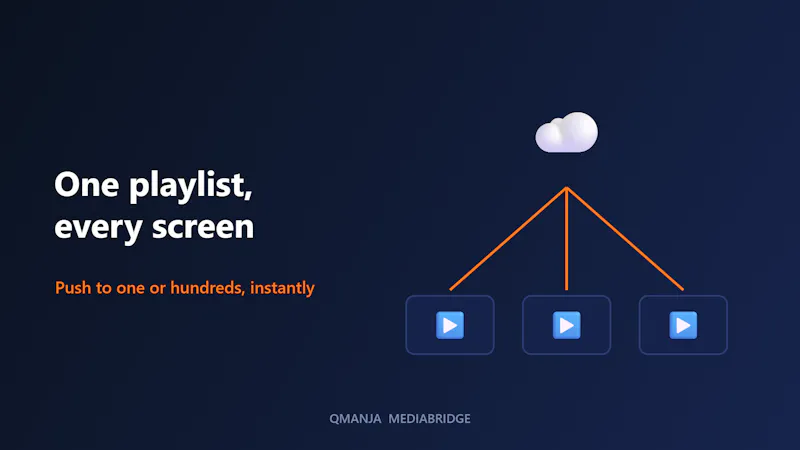 One playlist,
every screen

Push to one or hundreds, instantly

QMANJA MEDIABRIDGE